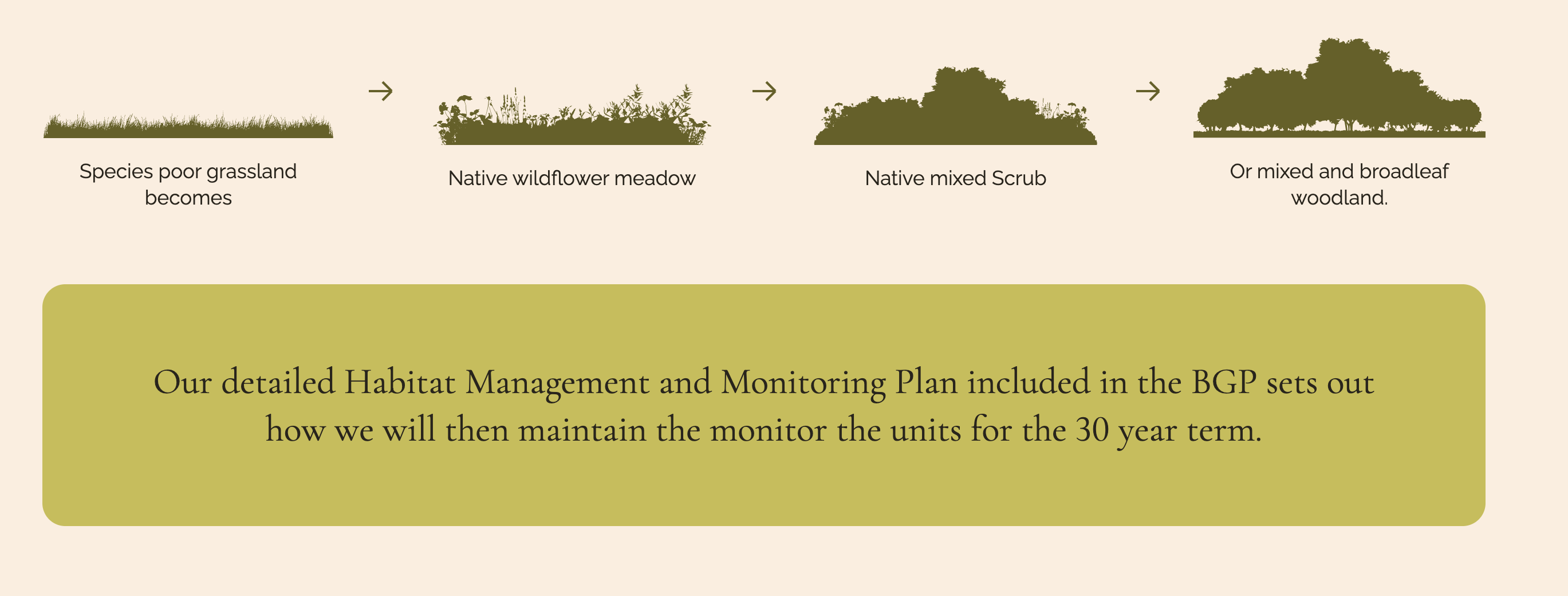 Species poor grassland becomes

→

Native wildflower meadow

→

Native mixed Scrub

→

Or mixed and broadleaf woodland.

Our detailed Habitat Management and Monitoring Plan included in the BGP sets out how we will then maintain the monitor the units for the 30 year term.